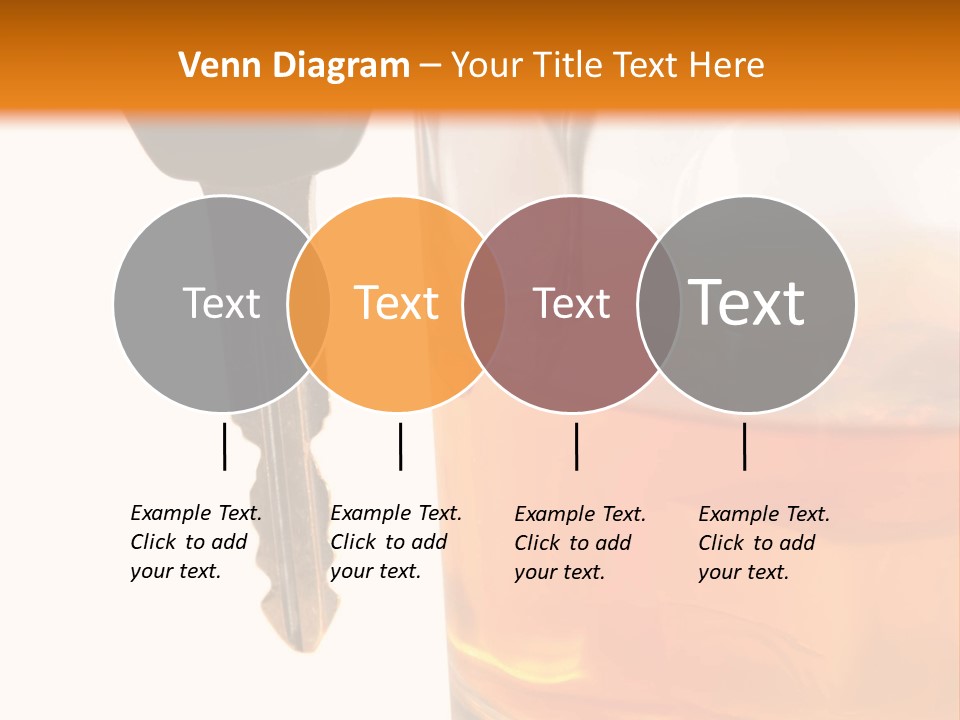 Venn Diagram – Your Title Text Here

Text

Text

Text

Text

Example Text. Click to add your text.

Example Text. Click to add your text.

Example Text. Click to add your text.

Example Text. Click to add your text.